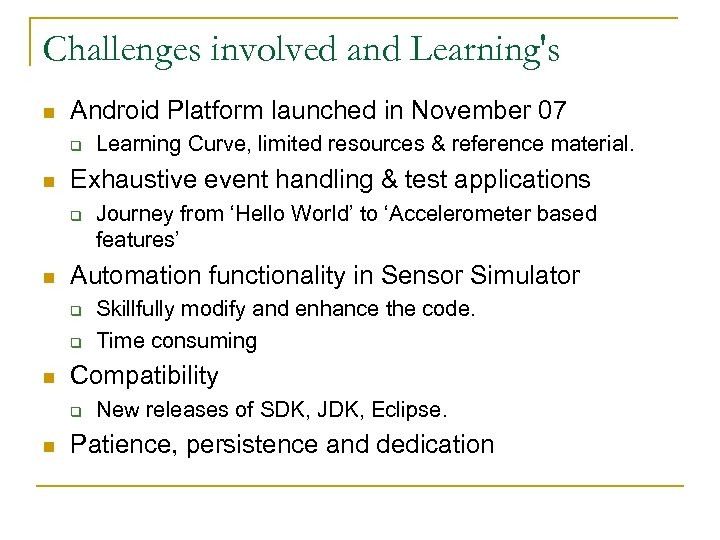 Challenges involved and Learning's

- Android Platform launched in November 07
  - Learning Curve, limited resources & reference material.
- Exhaustive event handling & test applications
  - Journey from ‘Hello World’ to ‘Accelerometer based features’
- Automation functionality in Sensor Simulator
  - Skillfully modify and enhance the code.
  - Time consuming
- Compatibility
  - New releases of SDK, JDK, Eclipse.
- Patience, persistence and dedication